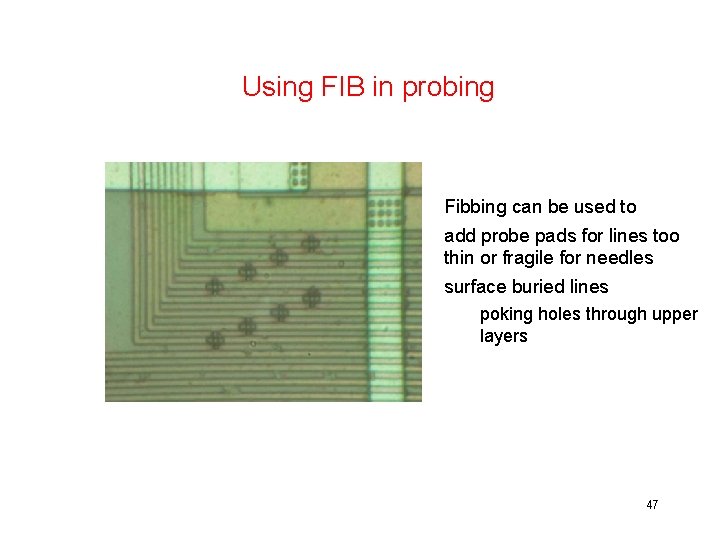 Using FIB in probing

Fibbing can be used to

add probe pads for lines too thin or fragile for needles

surface buried lines

poking holes through upper layers

47